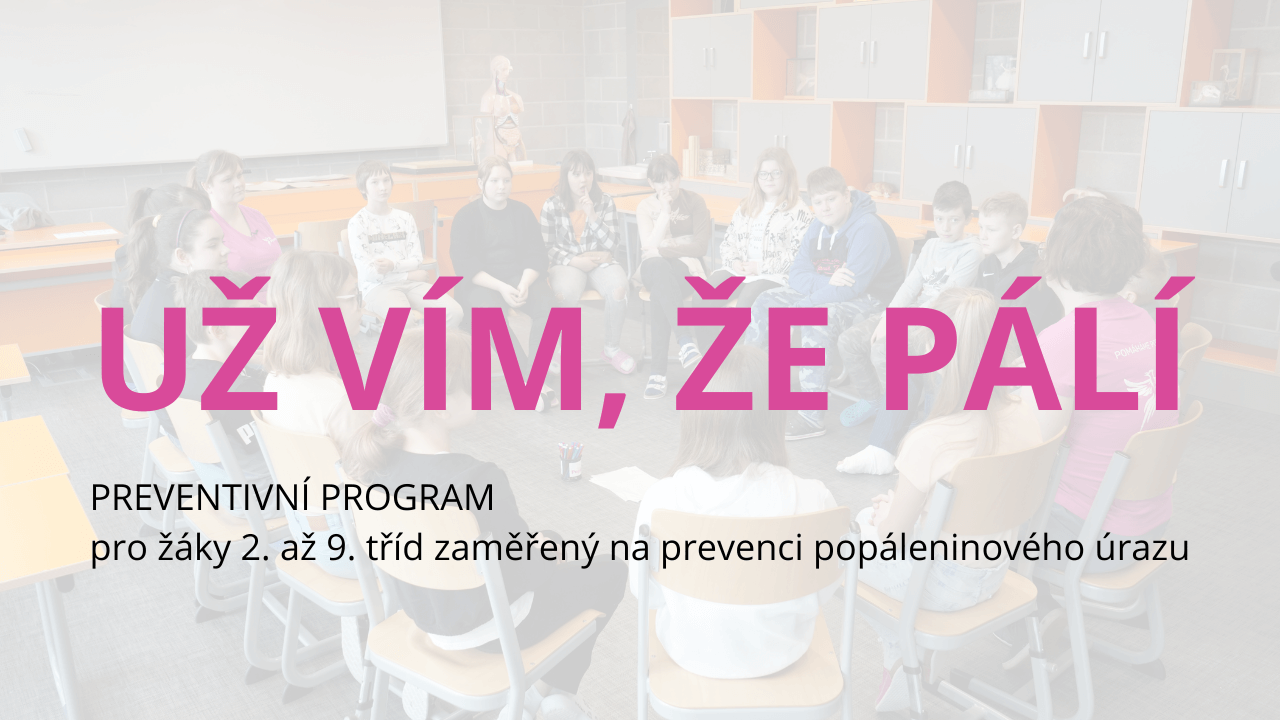 UŽ VÍM, ŽE PÁLÍ

PREVENTIVNÍ PROGRAM
pro žáky 2. až 9. tříd zaměřený na prevenci popáleninového úrazu